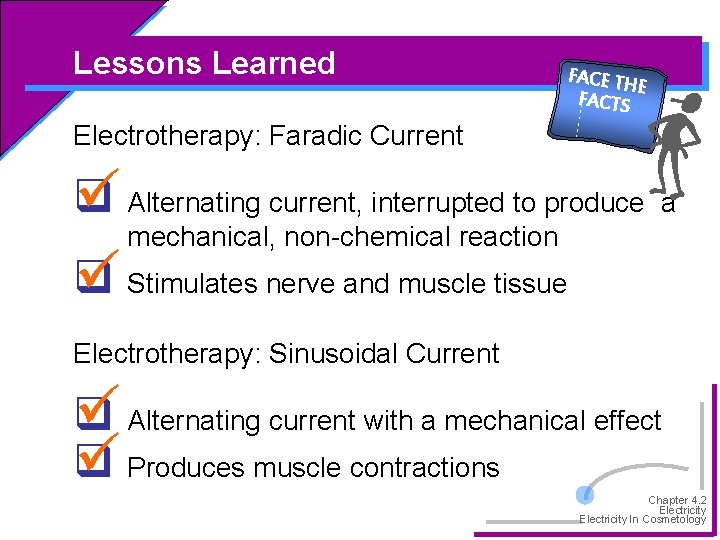 Lessons Learned

FACE THE FACTS

Electrotherapy: Faradic Current

Alternating current, interrupted to produce a mechanical, non-chemical reaction

Stimulates nerve and muscle tissue

Electrotherapy: Sinusoidal Current

Alternating current with a mechanical effect

Produces muscle contractions

Chapter 4.2
Electricity
Electricity In Cosmetology